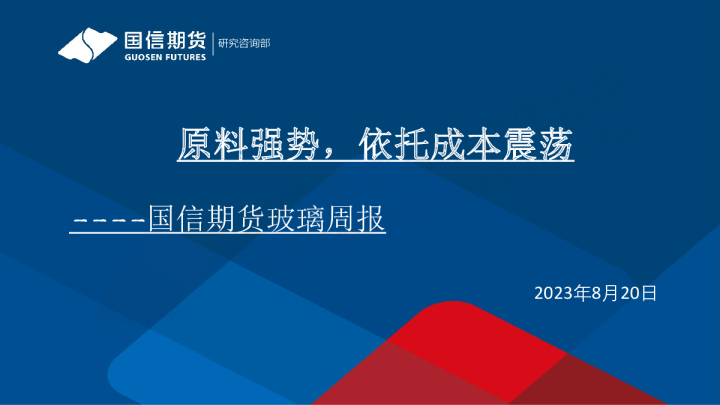 国信期货
GUOSEN FUTURES
研究咨询部

原料强势，依托成本震荡

-----国信期货玻璃周报

2023年8月20日